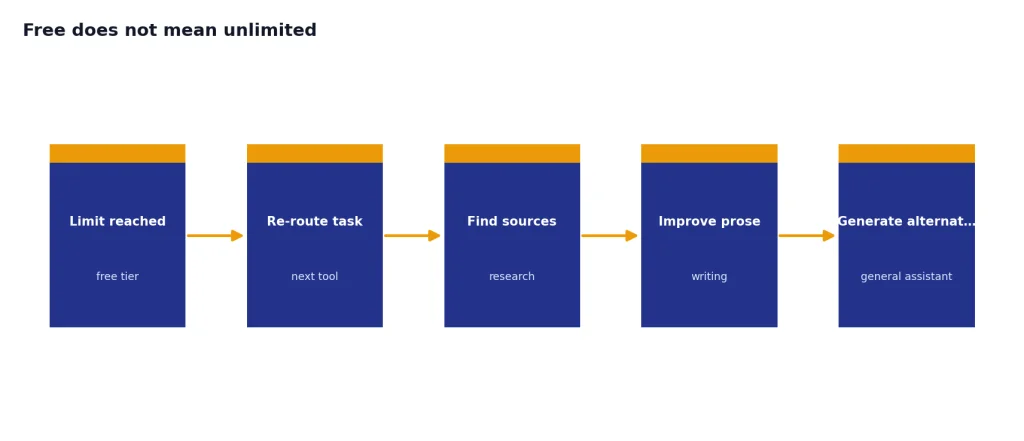 Free does not mean unlimited

Limit reached
free tier

Re-route task
next tool

Find sources
research

Improve prose
writing

Generate alternat…
general assistant